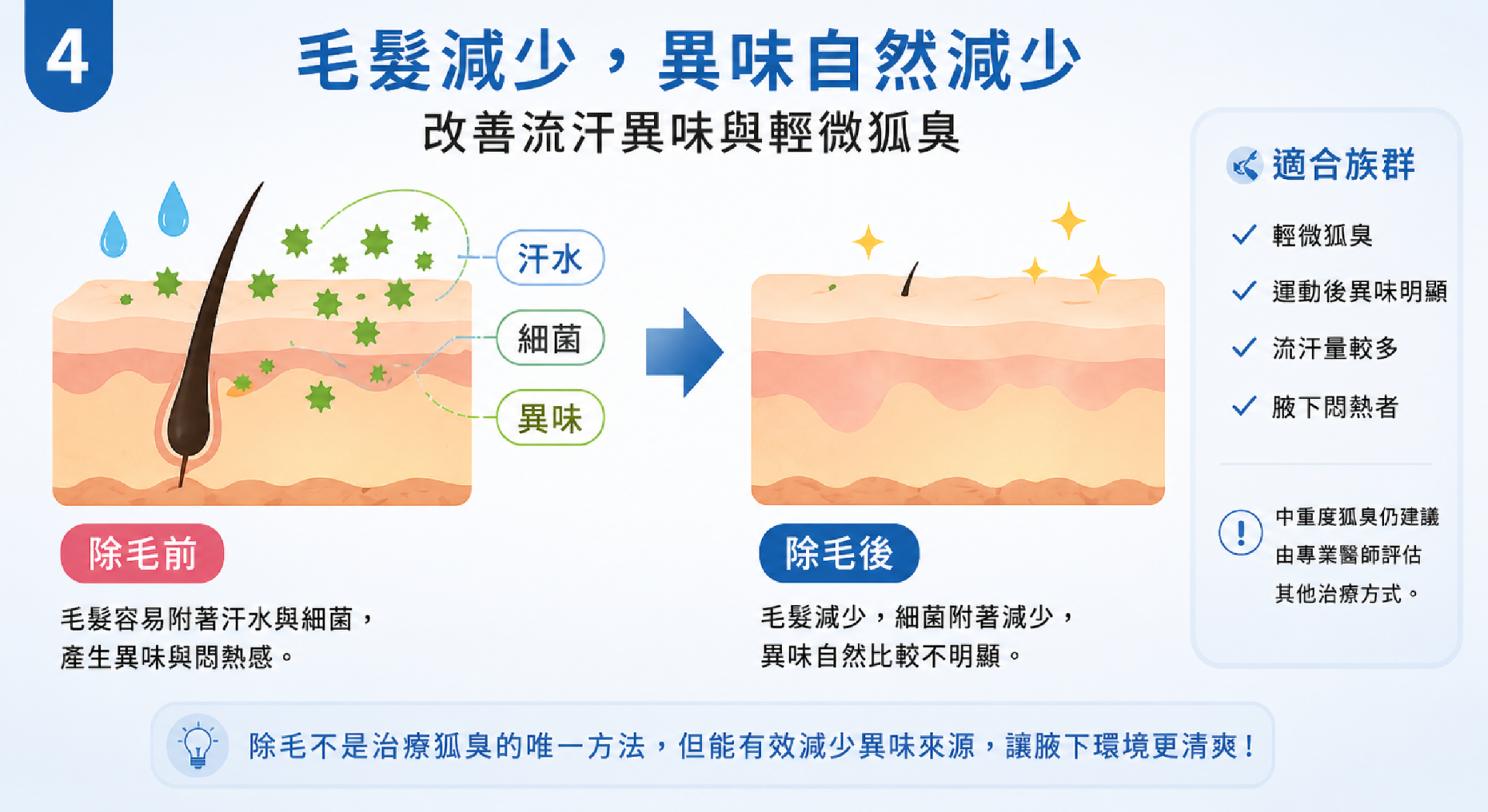 4

毛髮減少，異味自然減少

改善流汗異味與輕微狐臭

汗水

細菌

異味

除毛前

毛髮容易附著汗水與細菌，產生異味與悶熱感。

除毛後

毛髮減少，細菌附著減少，異味自然比較不明顯。

適合族群

輕微狐臭

運動後異味明顯

流汗量較多

腋下悶熱者

中重度狐臭仍建議由專業醫師評估其他治療方式。

除毛不是治療狐臭的唯一方法，但能有效減少異味來源，讓腋下環境更清爽！